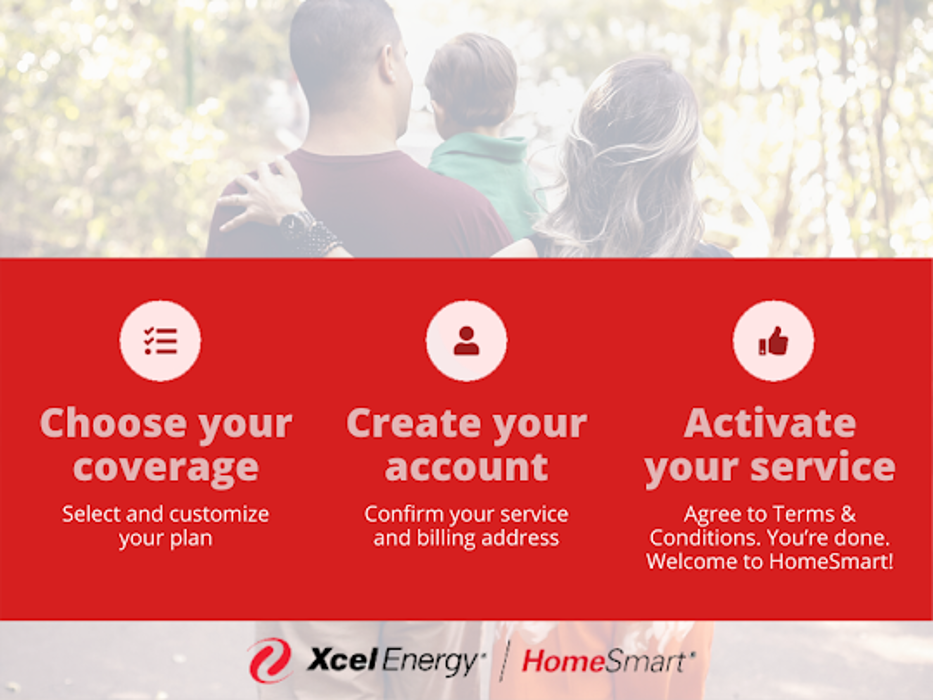 Choose your coverage

Select and customize your plan

Create your account

Confirm your service and billing address

Activate your service

Agree to Terms & Conditions. You're done. Welcome to HomeSmart!

Xcel Energy® | HomeSmart®